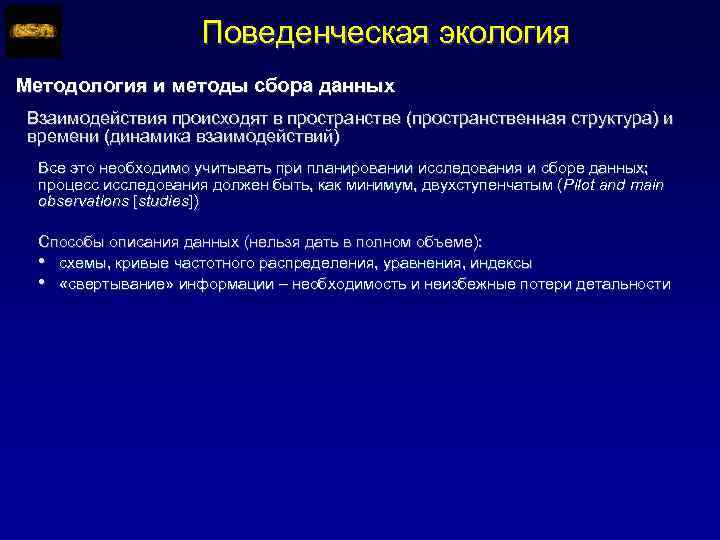 Поведенческая экология

Методология и методы сбора данных

Взаимодействия происходят в пространстве (пространственная структура) и времени (динамика взаимодействий)

Все это необходимо учитывать при планировании исследования и сборе данных; процесс исследования должен быть, как минимум, двухступенчатым (Pilot and main observations [studies])

Способы описания данных (нельзя дать в полном объеме):
• схемы, кривые частотного распределения, уравнения, индексы
• «свертывание» информации – необходимость и неизбежные потери детальности